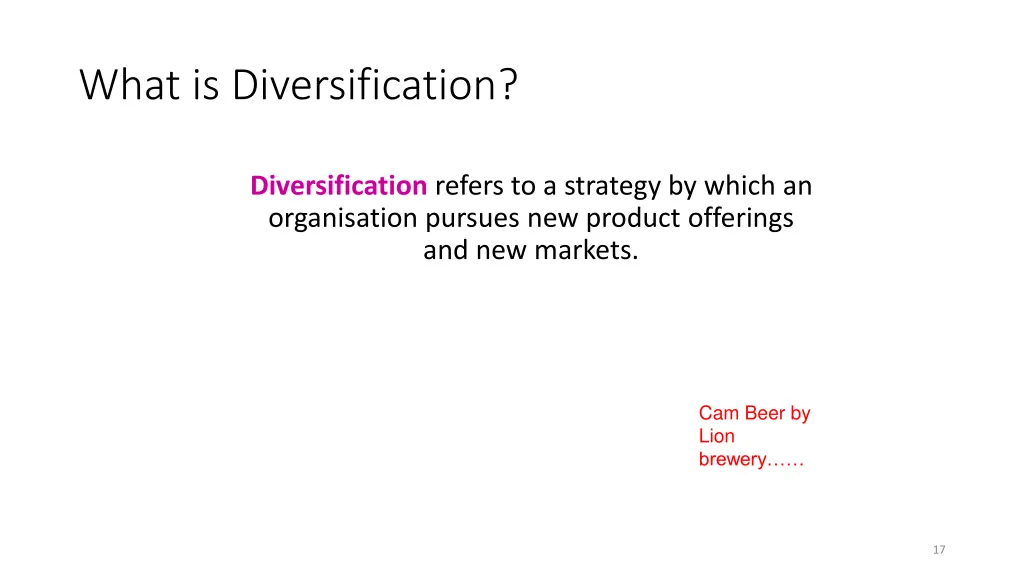 What is Diversification?

Diversification refers to a strategy by which an organisation pursues new product offerings and new markets.

Cam Beer by Lion brewery……

17